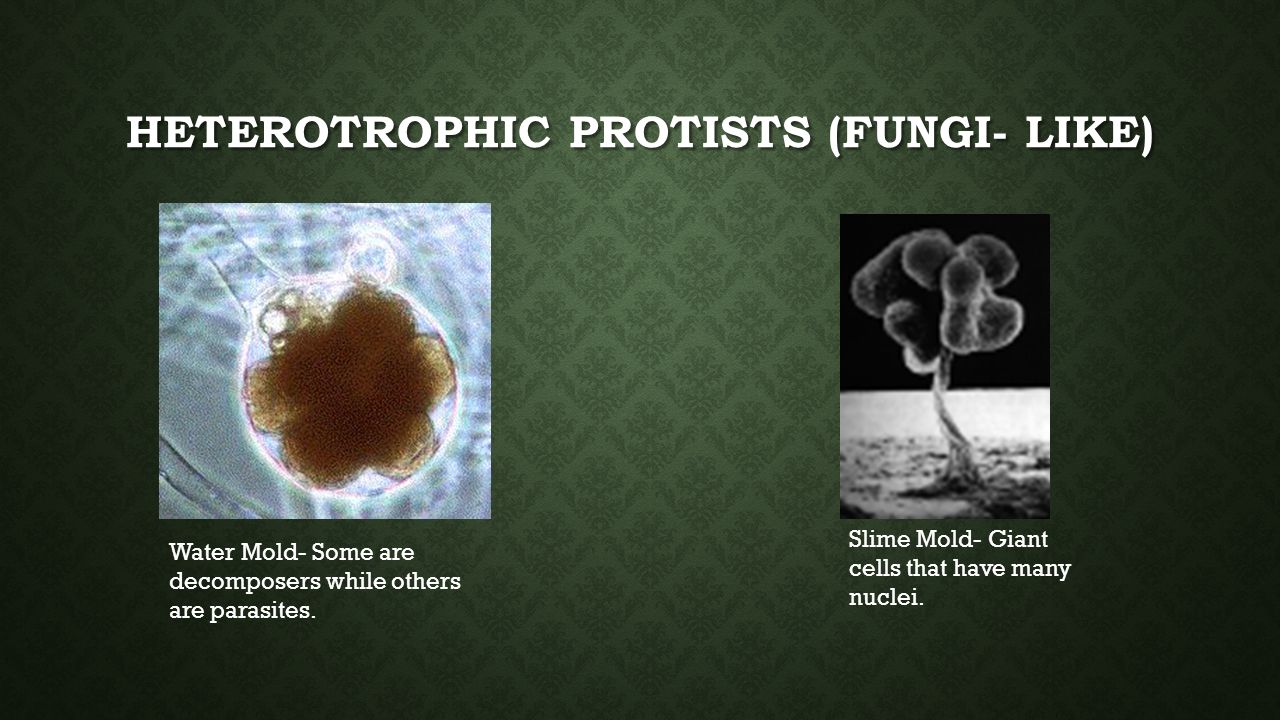 HETEROTROPHIC PROTISTS (FUNGI- LIKE)

Water Mold- Some are decomposers while others are parasites.

Slime Mold- Giant cells that have many nuclei.